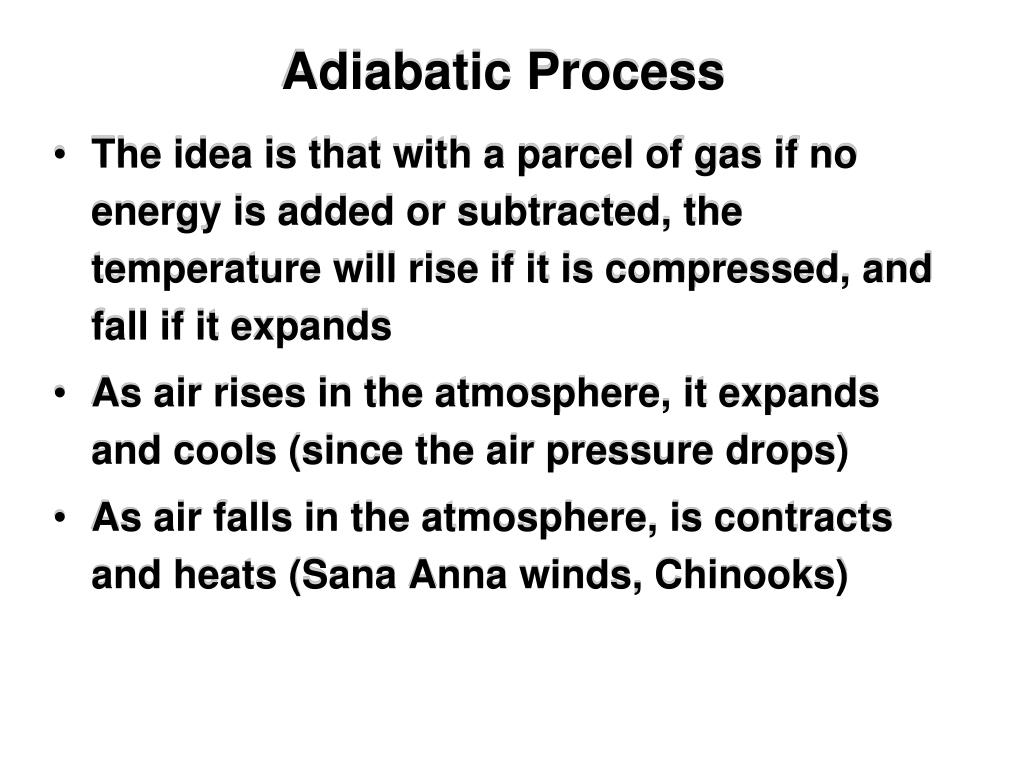 Adiabatic Process

• The idea is that with a parcel of gas if no energy is added or subtracted, the temperature will rise if it is compressed, and fall if it expands

• As air rises in the atmosphere, it expands and cools (since the air pressure drops)

• As air falls in the atmosphere, is contracts and heats (Sana Anna winds, Chinooks)